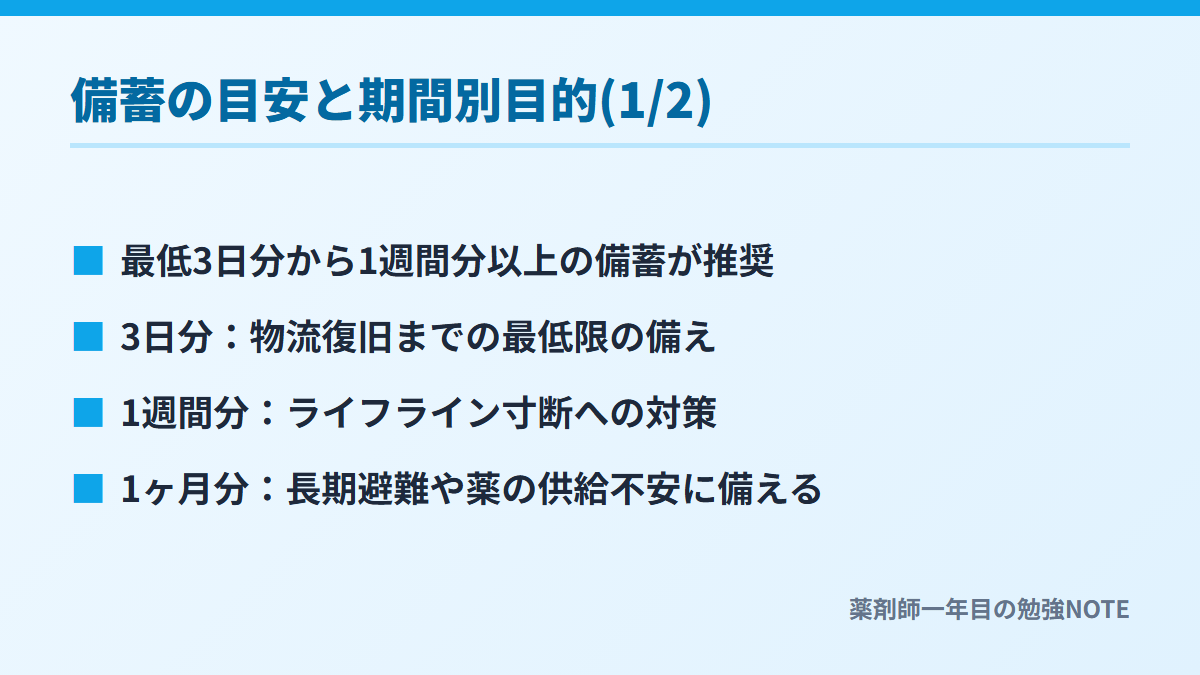 備蓄の目安と期間別目的(1/2)

■ 最低3日分から1週間分以上の備蓄が推奨

■ 3日分：物流復旧までの最低限の備え

■ 1週間分：ライフライン寸断への対策

■ 1ヶ月分：長期避難や薬の供給不安に備える

薬剤師一年目の勉強NOTE